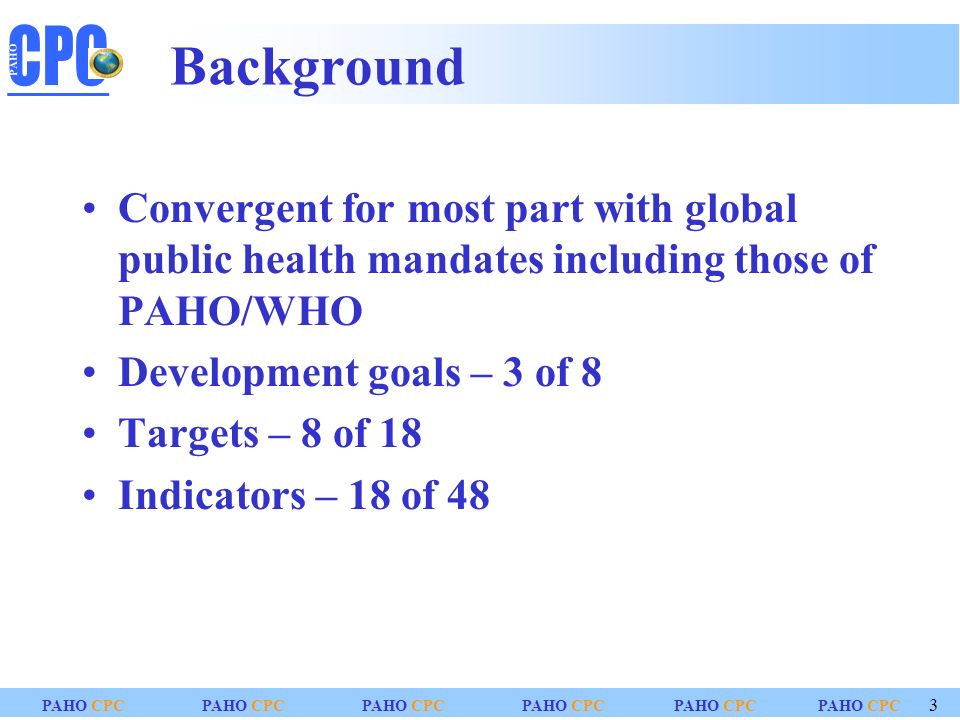 PAHO CPC

Background

• Convergent for most part with global public health mandates including those of PAHO/WHO
• Development goals – 3 of 8
• Targets – 8 of 18
• Indicators – 18 of 48

PAHO CPC PAHO CPC PAHO CPC PAHO CPC PAHO CPC PAHO CPC 3